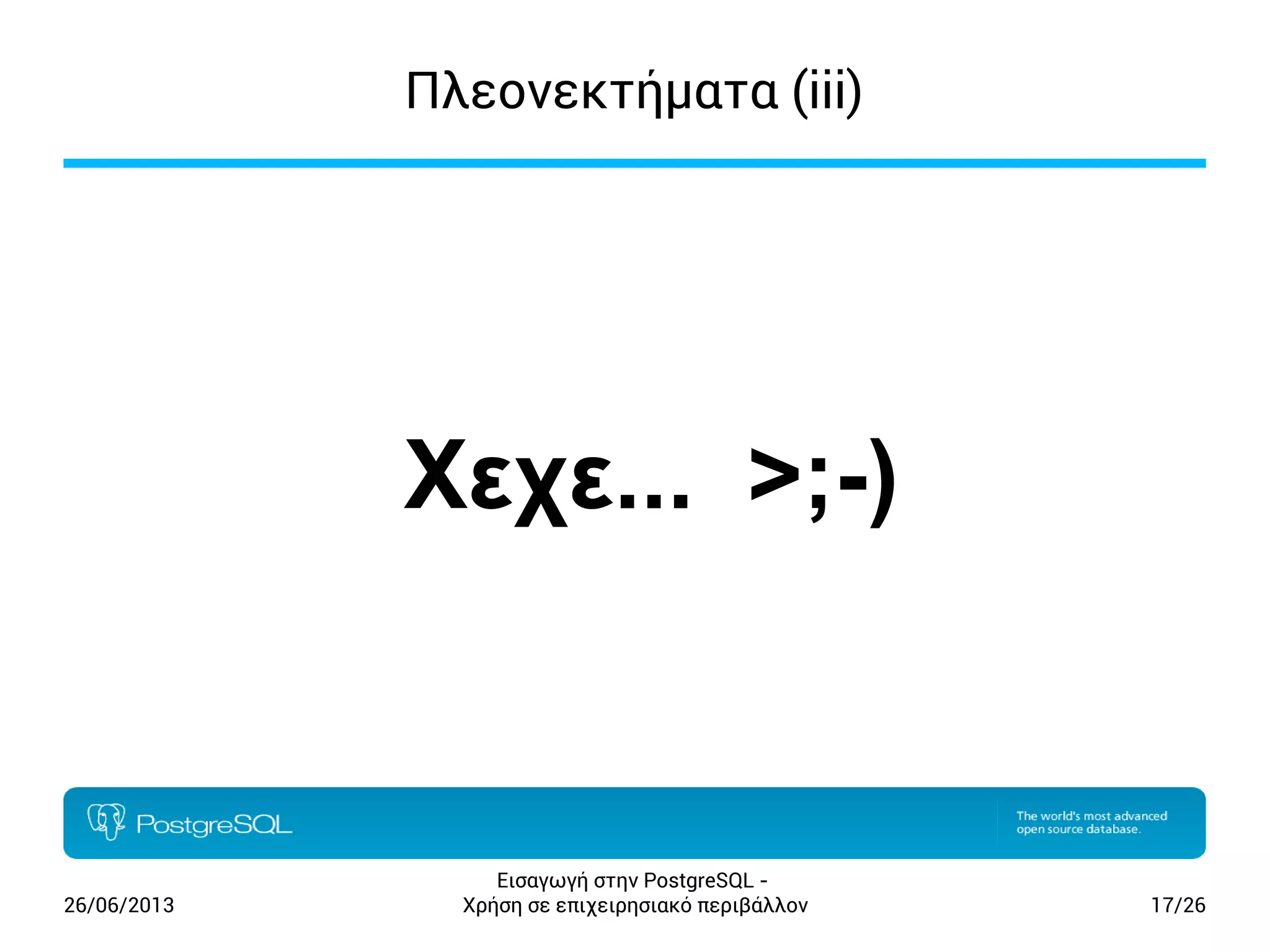 Πλεονεκτήματα (iii)

Χεχε... >;-)

PostgreSQL

The world's most advanced open source database.

26/06/2013

Εισαγωγή στην PostgreSQL - Χρήση σε επιχειρησιακό περιβάλλον

17/26